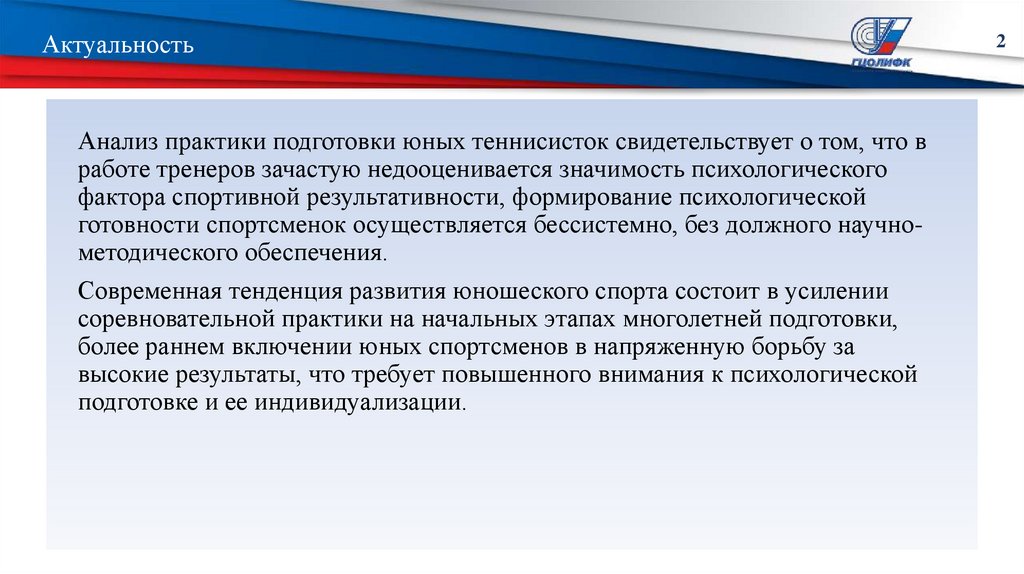 Актуальность

2

ГЦОЛИФК

Анализ практики подготовки юных теннисисток свидетельствует о том, что в работе тренеров зачастую недооценивается значимость психологического фактора спортивной результативности, формирование психологической готовности спортсменок осуществляется бессистемно, без должного научно-методического обеспечения.

Современная тенденция развития юношеского спорта состоит в усилении соревновательной практики на начальных этапах многолетней подготовки, более раннем включении юных спортсменов в напряженную борьбу за высокие результаты, что требует повышенного внимания к психологической подготовке и ее индивидуализации.